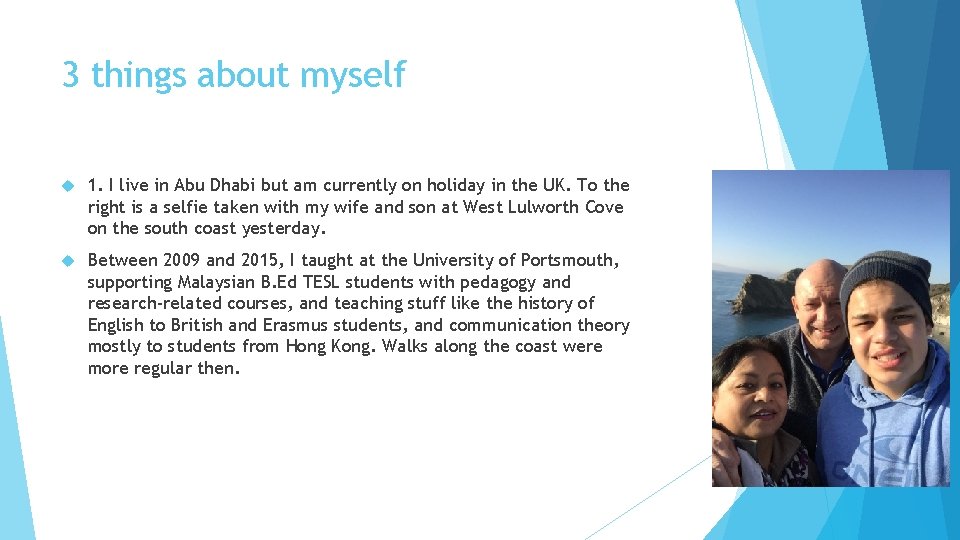 3 things about myself

1. I live in Abu Dhabi but am currently on holiday in the UK. To the right is a selfie taken with my wife and son at West Lulworth Cove on the south coast yesterday.

Between 2009 and 2015, I taught at the University of Portsmouth, supporting Malaysian B.Ed TESL students with pedagogy and research-related courses, and teaching stuff like the history of English to British and Erasmus students, and communication theory mostly to students from Hong Kong. Walks along the coast were more regular then.